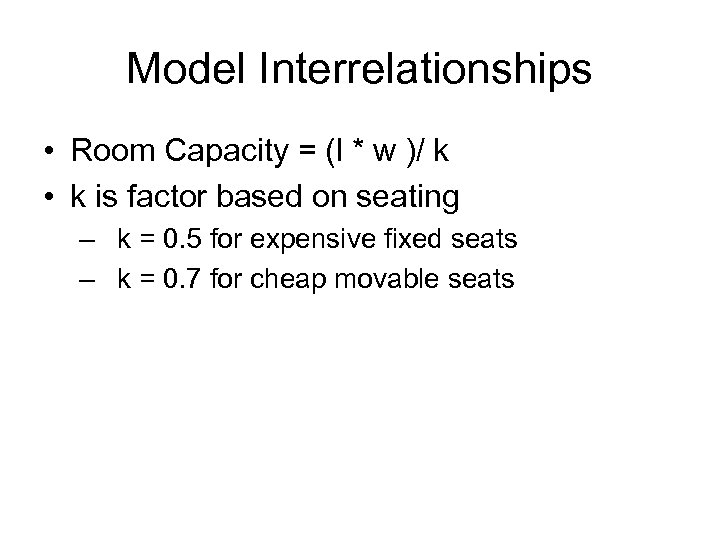 Model Interrelationships

• Room Capacity = (l * w )/ k
• k is factor based on seating
– k = 0.5 for expensive fixed seats
– k = 0.7 for cheap movable seats